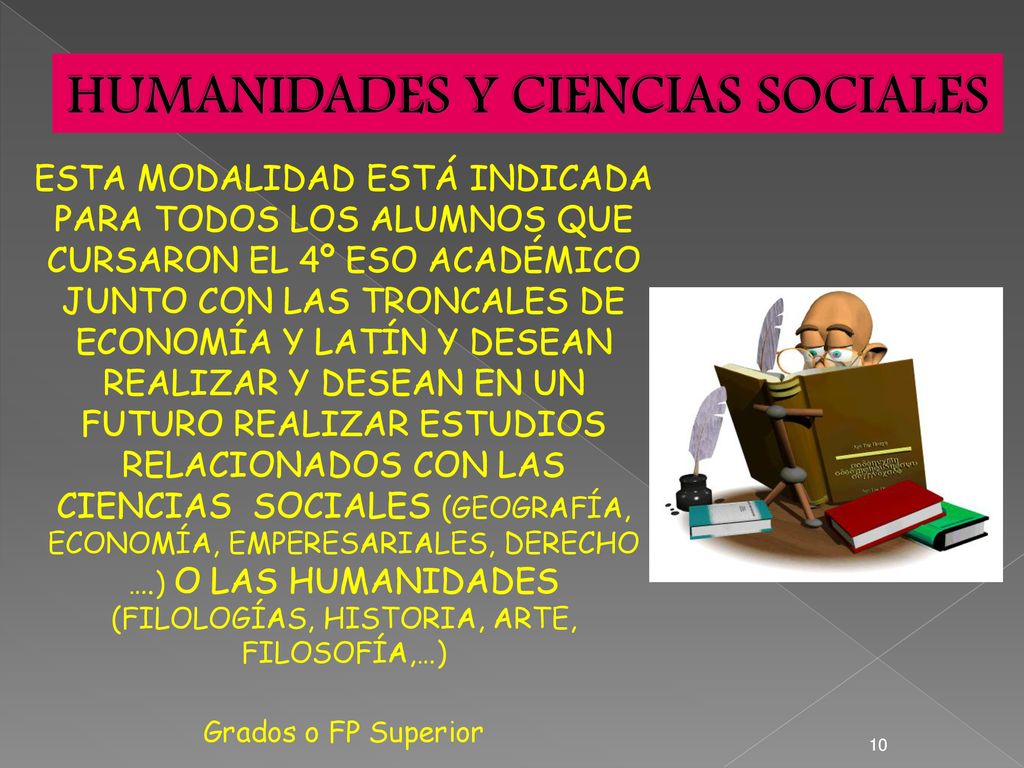 HUMANIDADES Y CIENCIAS SOCIALES

ESTA MODALIDAD ESTÁ INDICADA PARA TODOS LOS ALUMNOS QUE CURSARON EL 4º ESO ACADÉMICO JUNTO CON LAS TRONCALES DE ECONOMÍA Y LATÍN Y DESEAN REALIZAR Y DESEAN EN UN FUTURO REALIZAR ESTUDIOS RELACIONADOS CON LAS CIENCIAS SOCIALES (GEOGRAFÍA, ECONOMÍA, EMPERESARIALES, DERECHO ….) O LAS HUMANIDADES (FILOLOGÍAS, HISTORIA, ARTE, FILOSOFÍA,…)

Grados o FP Superior

10